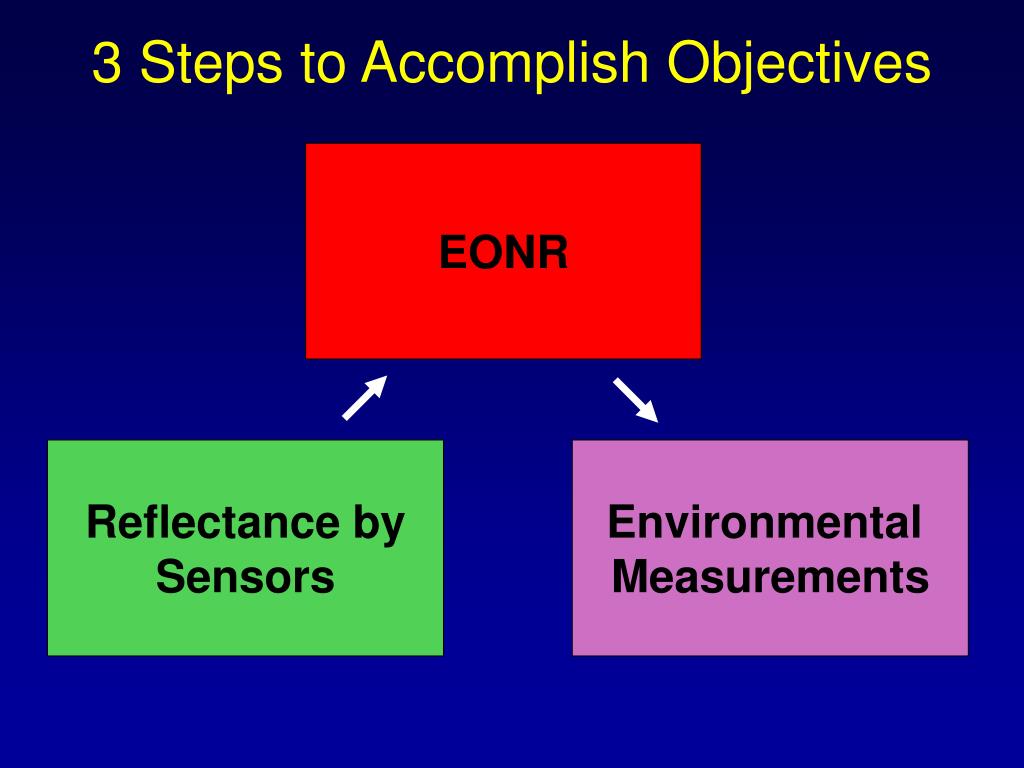 3 Steps to Accomplish Objectives

EONR

Reflectance by Sensors

Environmental Measurements